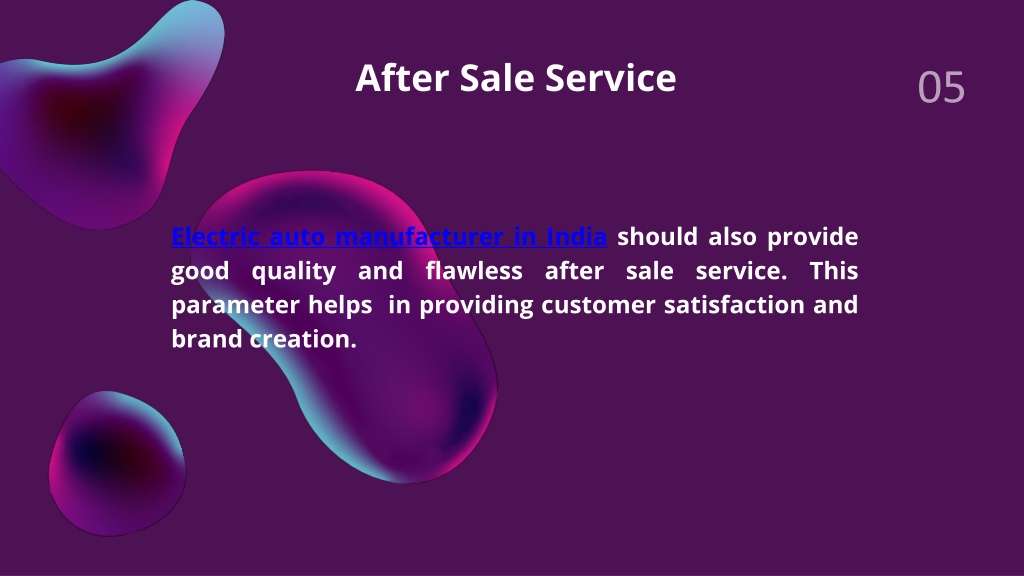 After Sale Service

05

Electric auto manufacturer in India should also provide good quality and flawless after sale service. This parameter helps in providing customer satisfaction and brand creation.